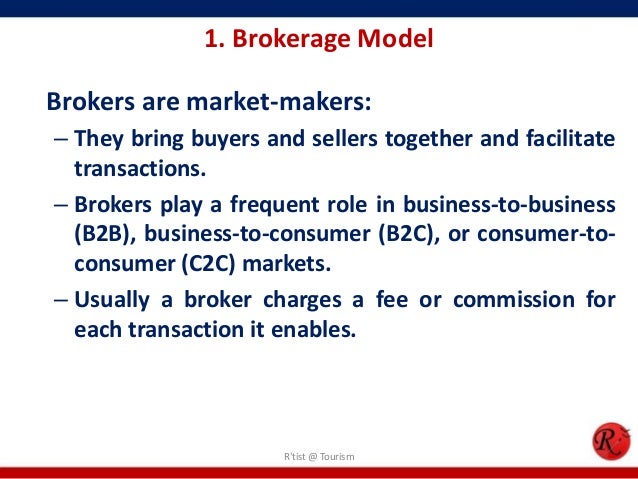 1. Brokerage Model

Brokers are market-makers:

– They bring buyers and sellers together and facilitate transactions.

– Brokers play a frequent role in business-to-business (B2B), business-to-consumer (B2C), or consumer-to-consumer (C2C) markets.

– Usually a broker charges a fee or commission for each transaction it enables.

R'tist @ Tourism

R